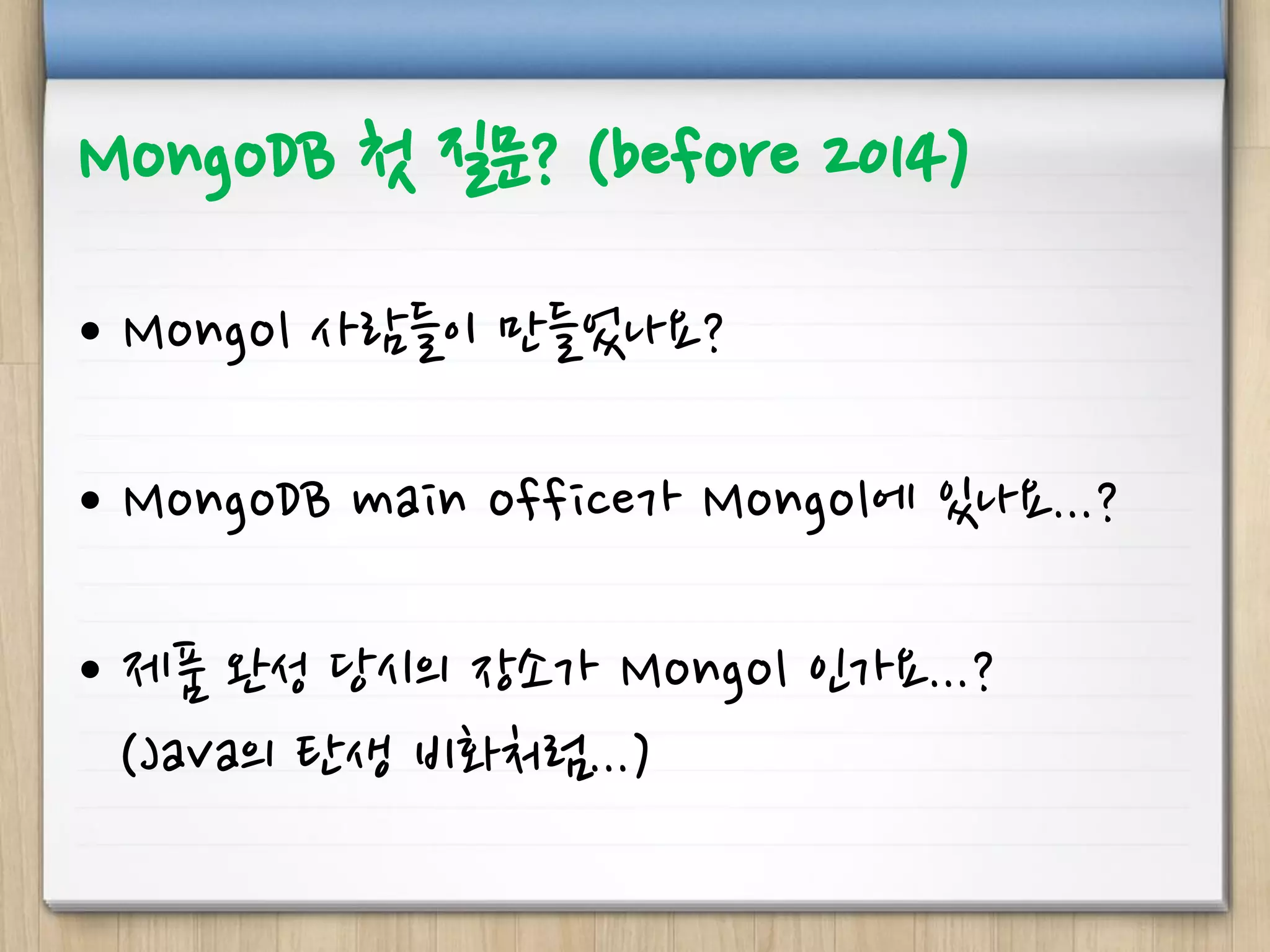 MongoDB 첫 질문? (before 2014)

• Mongol 사람들이 만들었나요?

• MongoDB main office가 Mongol에 있나요...?

• 제품 완성 당시의 장소가 Mongol 인가요...? (Java의 탄생 비화처럼...)